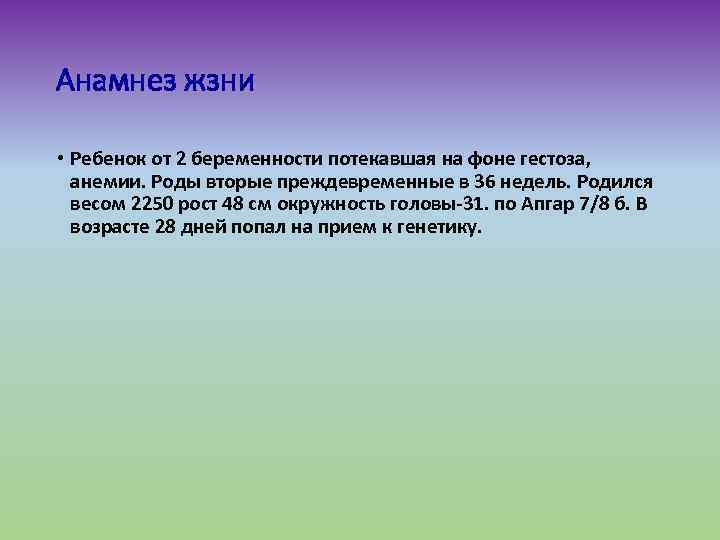 Анамнез жзни

• Ребенок от 2 беременности потекавшая на фоне гестоза, анемии. Роды вторые преждевременные в 36 недель. Родился весом 2250 рост 48 см окружность головы-31. по Апгар 7/8 б. В возрасте 28 дней попал на прием к генетику.